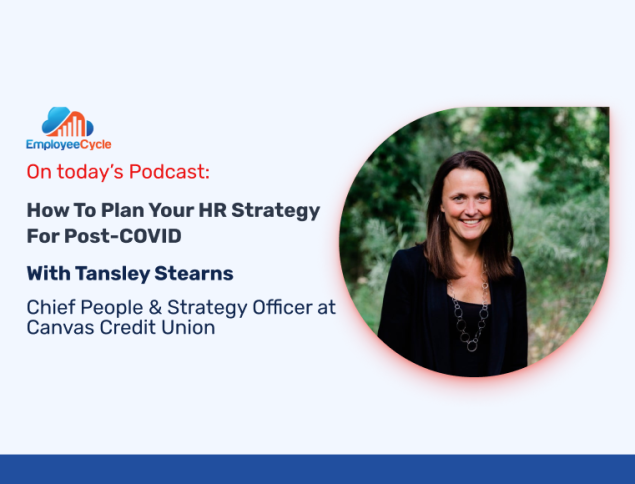 EmployeeCycle

On today's Podcast:

How To Plan Your HR Strategy For Post-COVID

With Tansley Stearns

Chief People & Strategy Officer at Canvas Credit Union